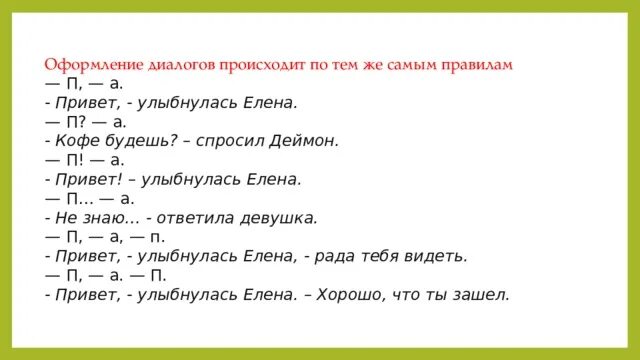 Оформление диалогов происходит по тем же самым правилам
— П, — а.
- Привет, - улыбнулась Елена.
— П? — а.
- Кофе будешь? – спросил Деймон.
— П! — а.
- Привет! – улыбнулась Елена.
— П… — а.
- Не знаю… - ответила девушка.
— П, — а, — п.
- Привет, - улыбнулась Елена, - рада тебя видеть.
— П, — а. — П.
- Привет, - улыбнулась Елена. – Хорошо, что ты зашел.